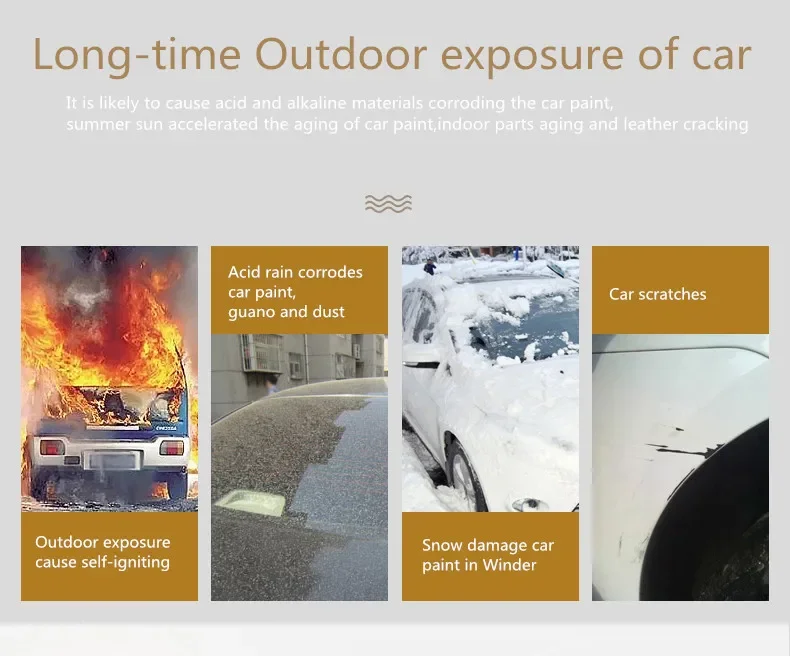 Long-time Outdoor exposure of car

It is likely to cause acid and alkaline materials corroding the car paint, summer sun accelerated the aging of car paint,indoor parts aging and leather cracking

Outdoor exposure cause self-igniting

Acid rain corrodes car paint, guano and dust

Snow damage car paint in Winder

Car scratches